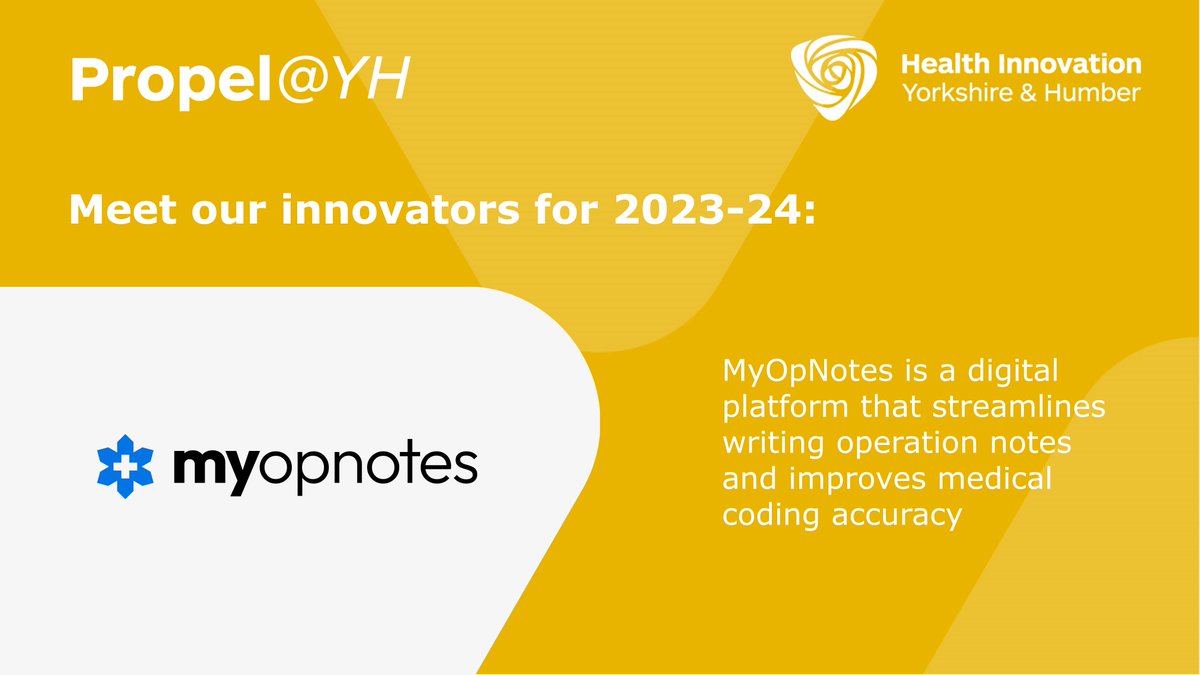 Propel@YH

Health Innovation
Yorkshire & Humber

Meet our innovators for 2023-24:

myopnotes

MyOpNotes is a digital platform that streamlines writing operation notes and improves medical coding accuracy